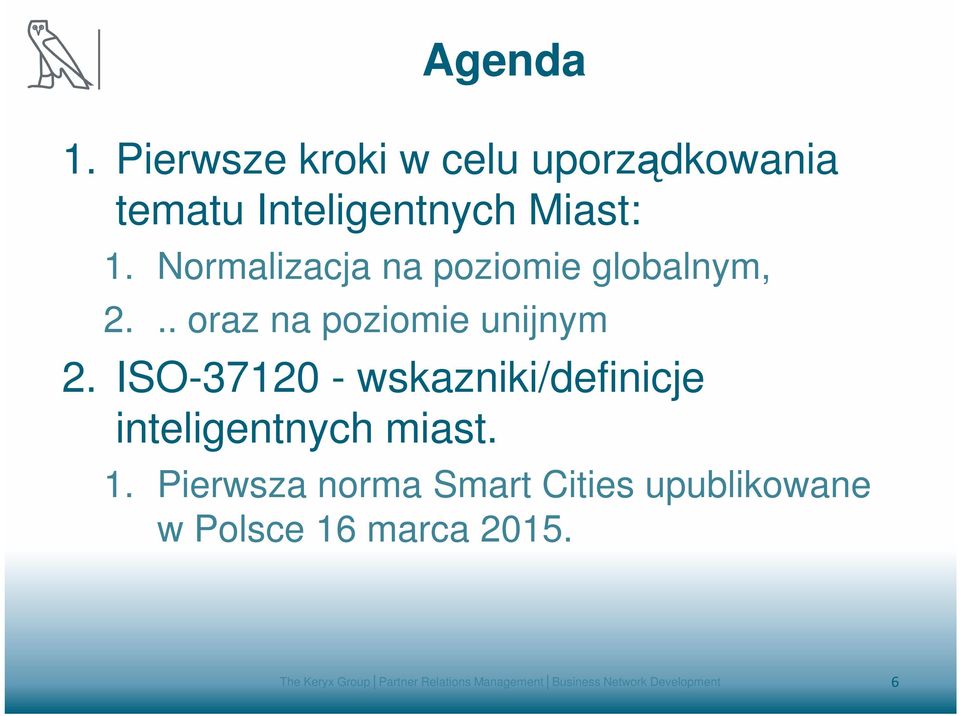 Agenda

1. Pierwsze kroki w celu uporządkowania tematu Inteligentnych Miast:

1. Normalizacja na poziomie globalnym,

2. .. oraz na poziomie unijnym

2. ISO-37120 - wskazniki/definicje inteligentnych miast.

1. Pierwsza norma Smart Cities upublikowane w Polsce 16 marca 2015.

The Keryx Group | Partner Relations Management | Business Network Development

6